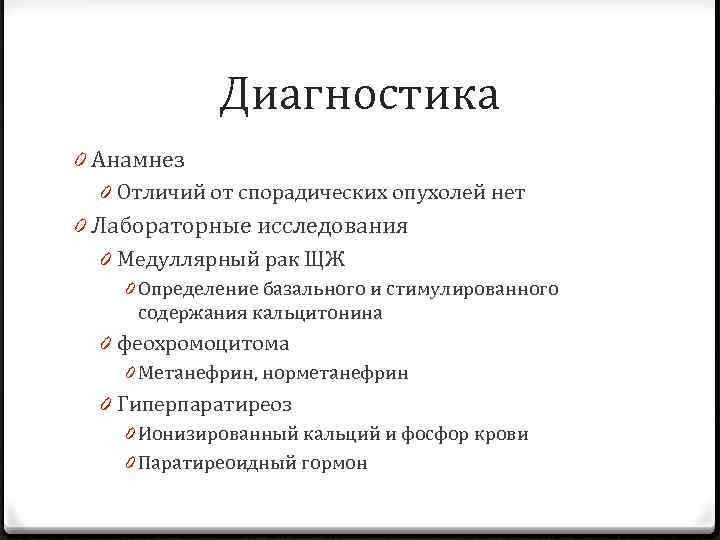 Диагностика

Анамнез

Отличий от спорадических опухолей нет

Лабораторные исследования

Медуллярный рак ЩЖ

Определение базального и стимулированного содержания кальцитонина

феохромоцитома

Метанефрин, норметанефрин

Гиперпаратиреоз

Ионизированный кальций и фосфор крови

Паратиреоидный гормон